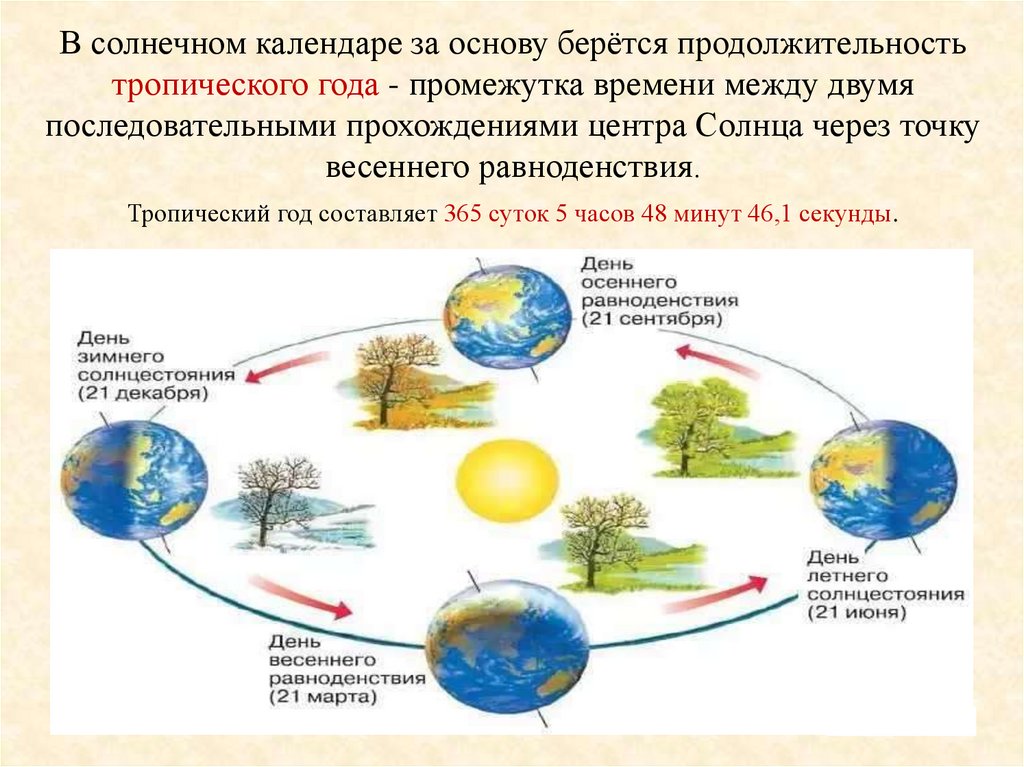 В солнечном календаре за основу берётся продолжительность тропического года - промежутка времени между двумя последовательными прохождениями центра Солнца через точку весеннего равноденствия.

Тропический год составляет 365 суток 5 часов 48 минут 46,1 секунды.

День осеннего равноденствия (21 сентября)

День зимнего солнцестояния (21 декабря)

День летнего солнцестояния (21 июня)

День весеннего равноденствия (21 марта)